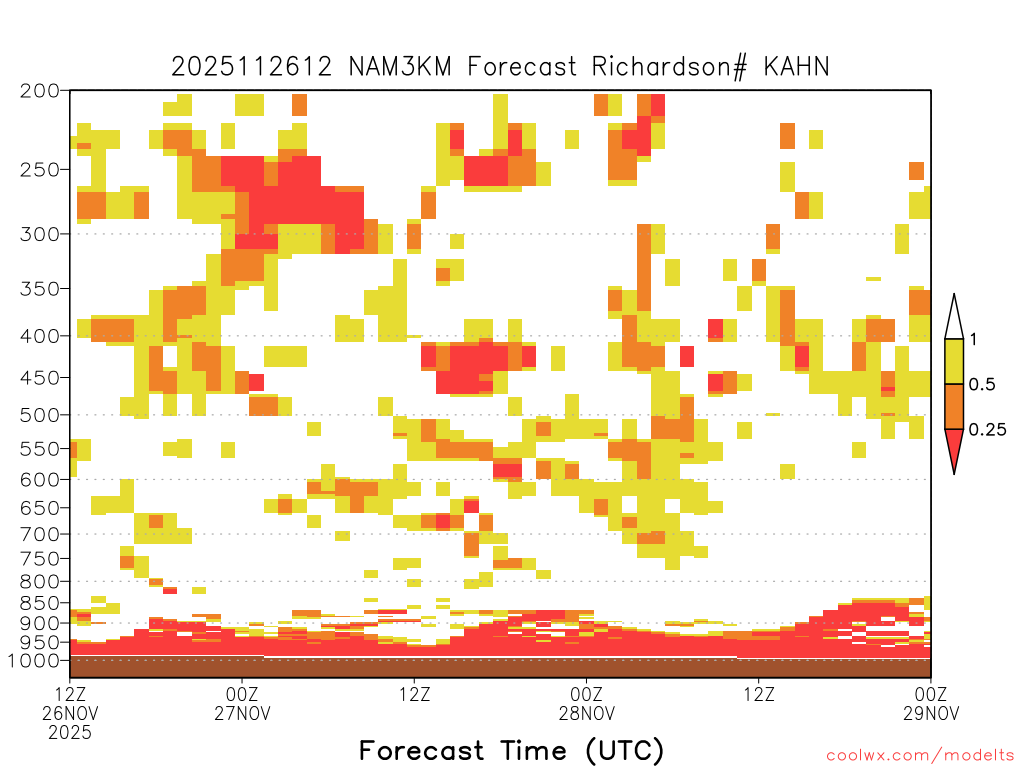 2025112612 NAM3KM Forecast Richardson# KAHN

200
250
300
350
400
450
500
550
600
650
700
750
800
850
900
950
1000

1
0.5
0.25

12Z
26NOV
2025

00Z
27NOV

12Z

00Z
28NOV

12Z

00Z
29NOV

Forecast Time (UTC)

coolwx.com/modelts